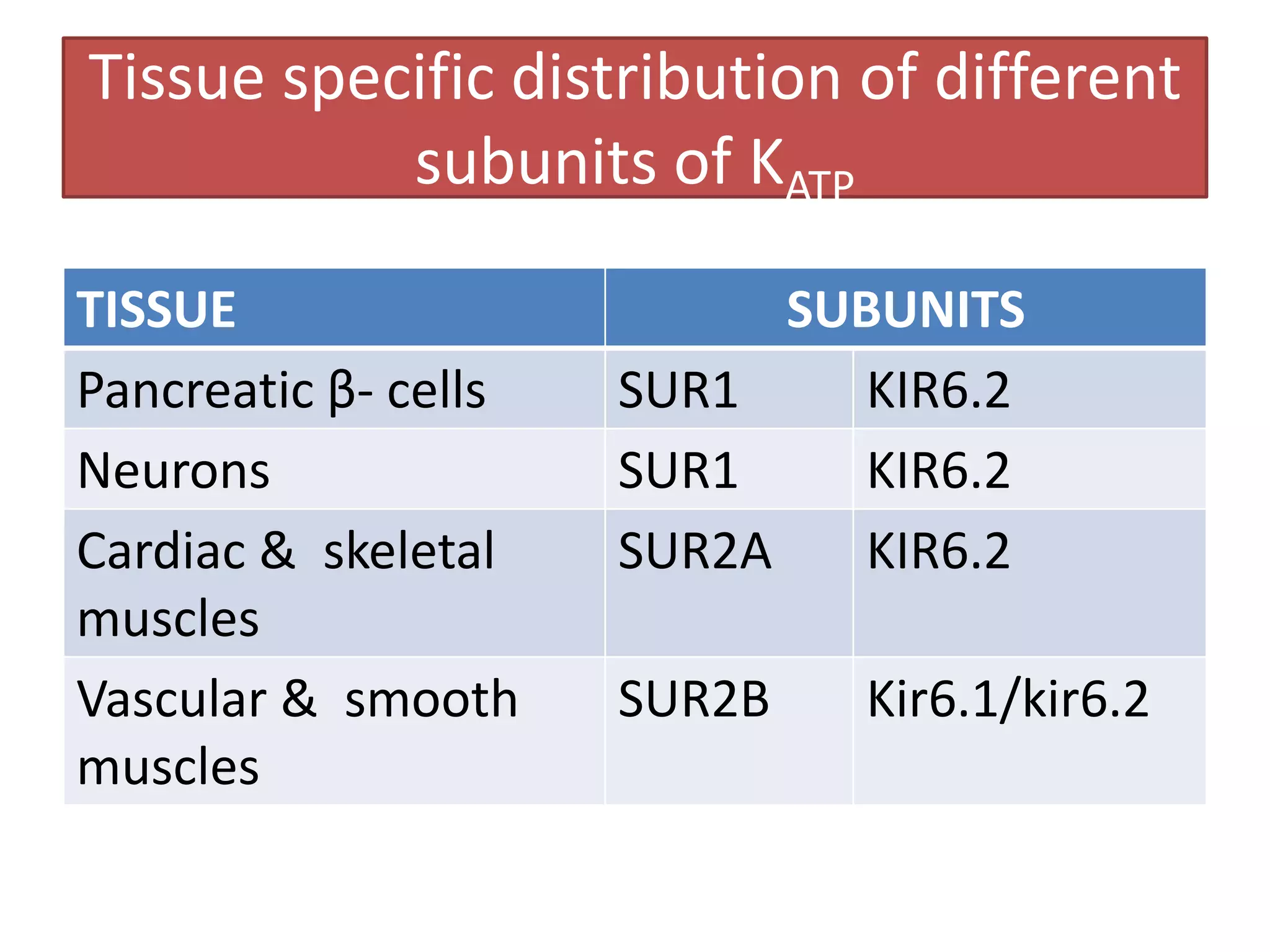 Tissue specific distribution of different subunits of $K_{ATP}$

| TISSUE | SUBUNITS | |
|---|---|---|
| Pancreatic β- cells | SUR1 | KIR6.2 |
| Neurons | SUR1 | KIR6.2 |
| Cardiac & skeletal muscles | SUR2A | KIR6.2 |
| Vascular & smooth muscles | SUR2B | Kir6.1/kir6.2 |